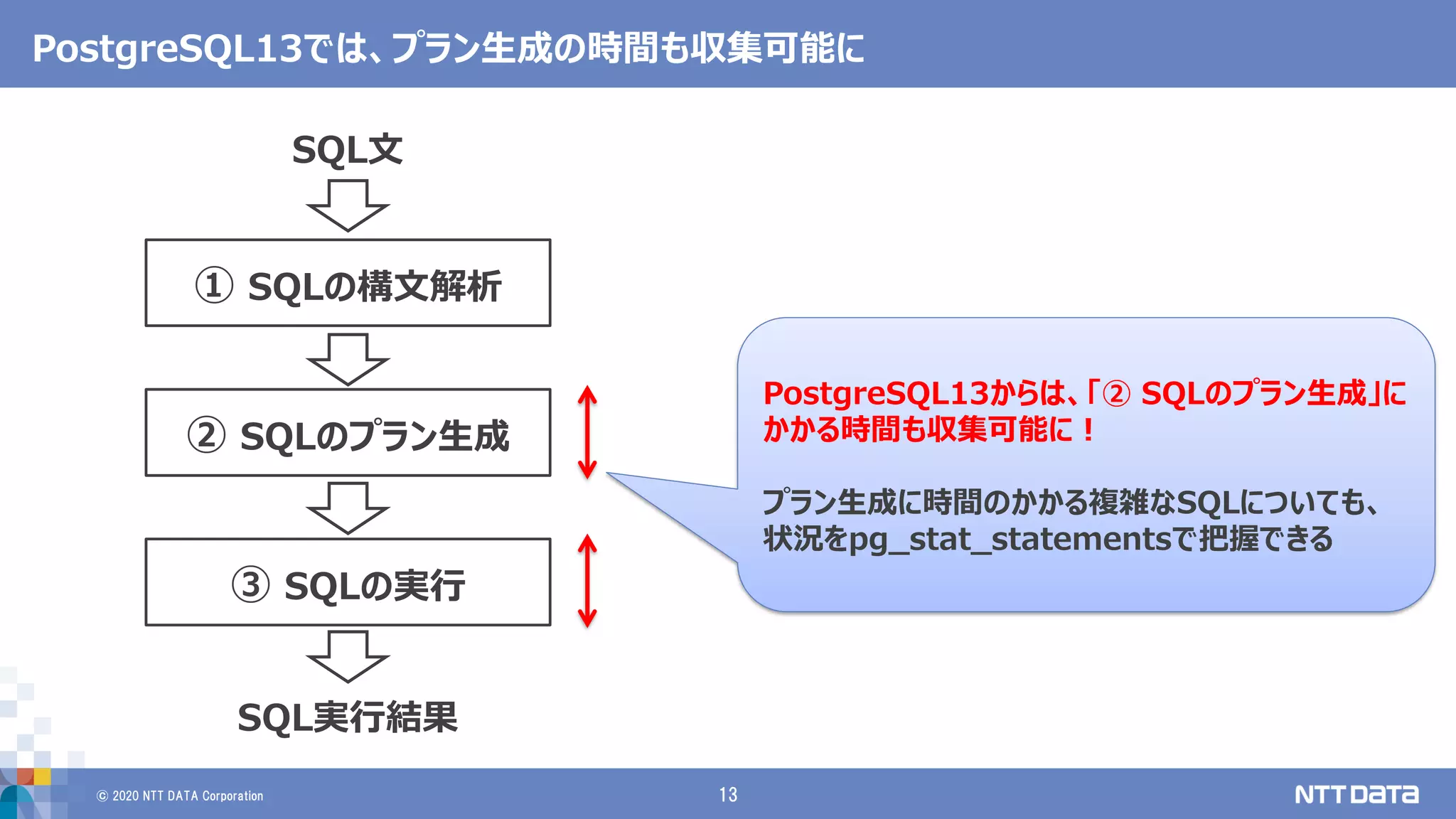 PostgreSQL13では、プラン生成の時間も収集可能に

SQL文

① SQLの構文解析

② SQLのプラン生成

③ SQLの実行

SQL実行結果

PostgreSQL13からは、「② SQLのプラン生成」にかかる時間も収集可能に！

プラン生成に時間のかかる複雑なSQLについても、状況をpg_stat_statementsで把握できる

© 2020 NTT DATA Corporation

13

NTT DaTa